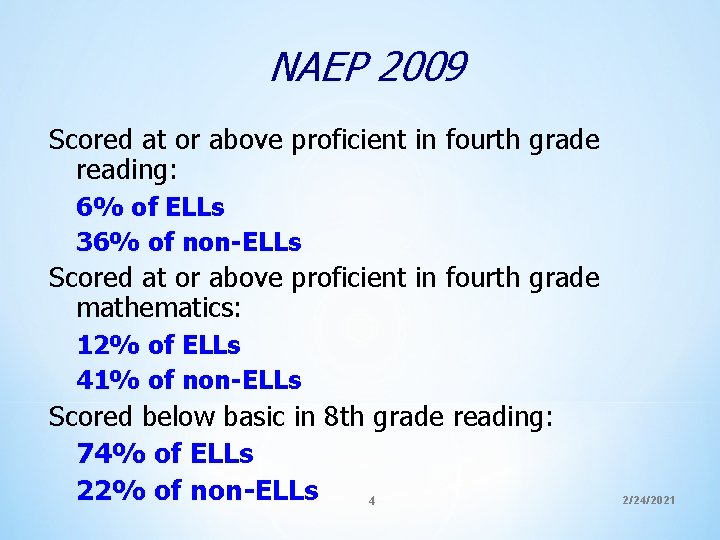 NAEP 2009

Scored at or above proficient in fourth grade reading:

6% of ELLs

36% of non-ELLs

Scored at or above proficient in fourth grade mathematics:

12% of ELLs

41% of non-ELLs

Scored below basic in 8th grade reading:

74% of ELLs

22% of non-ELLs

4

2/24/2021